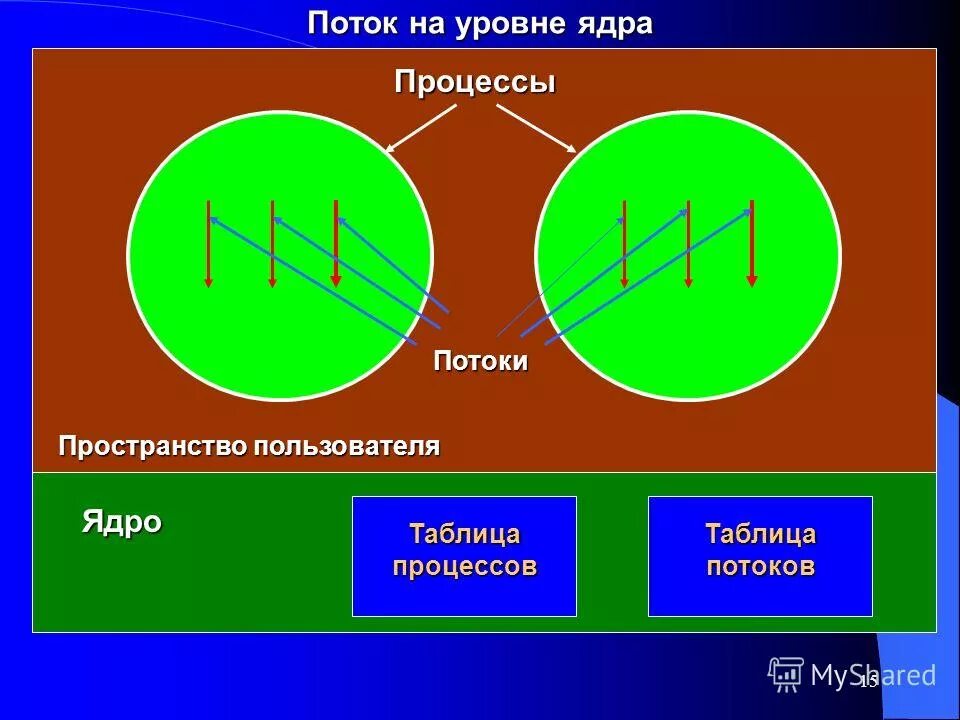 Поток на уровне ядра

Процессы

Потоки

Пространство пользователя

Ядро

Таблица процессов

Таблица потоков

MyShared

15